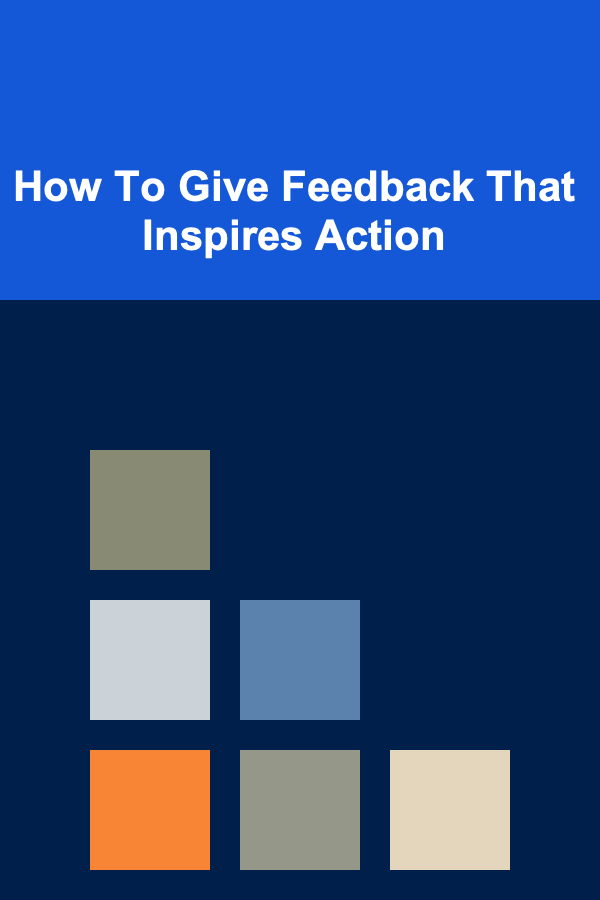 How To Give Feedback That Inspires Action